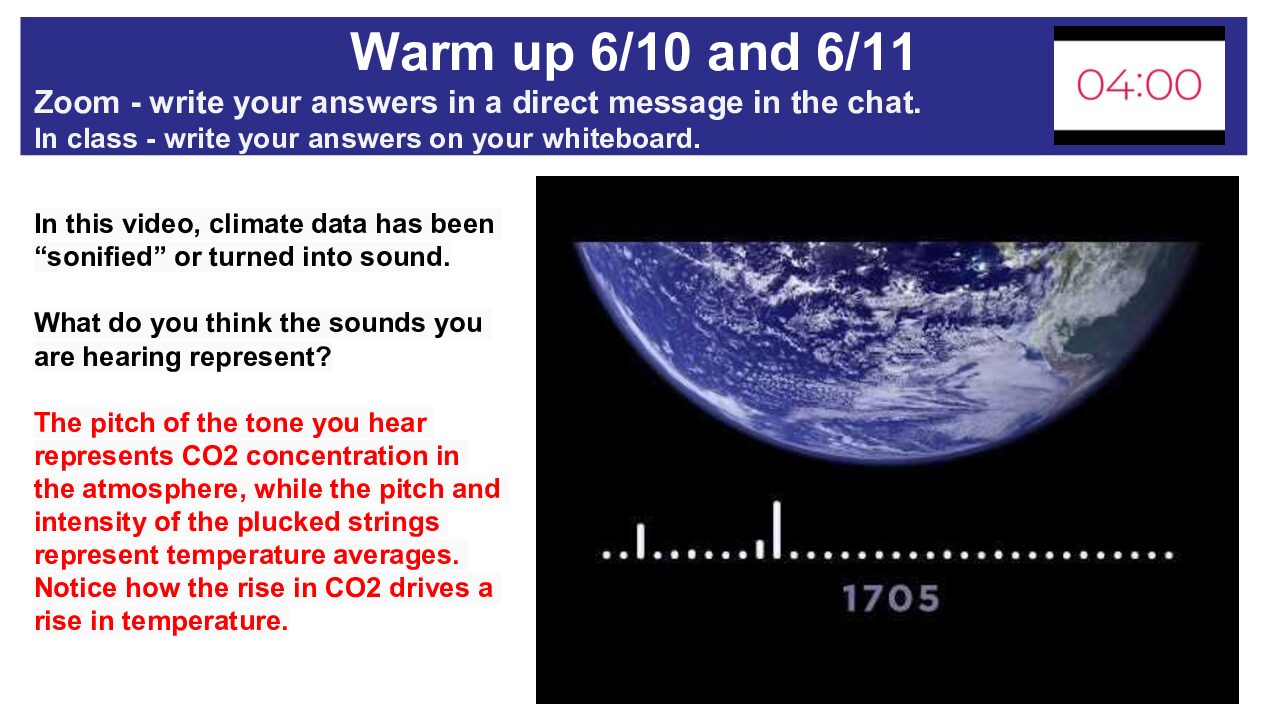 Warm up 6/10 and 6/11
Zoom - write your answers in a direct message in the chat.
In class - write your answers on your whiteboard.

04:00

In this video, climate data has been “sonified” or turned into sound.

What do you think the sounds you are hearing represent?

The pitch of the tone you hear represents CO2 concentration in the atmosphere, while the pitch and intensity of the plucked strings represent temperature averages. Notice how the rise in CO2 drives a rise in temperature.

1705